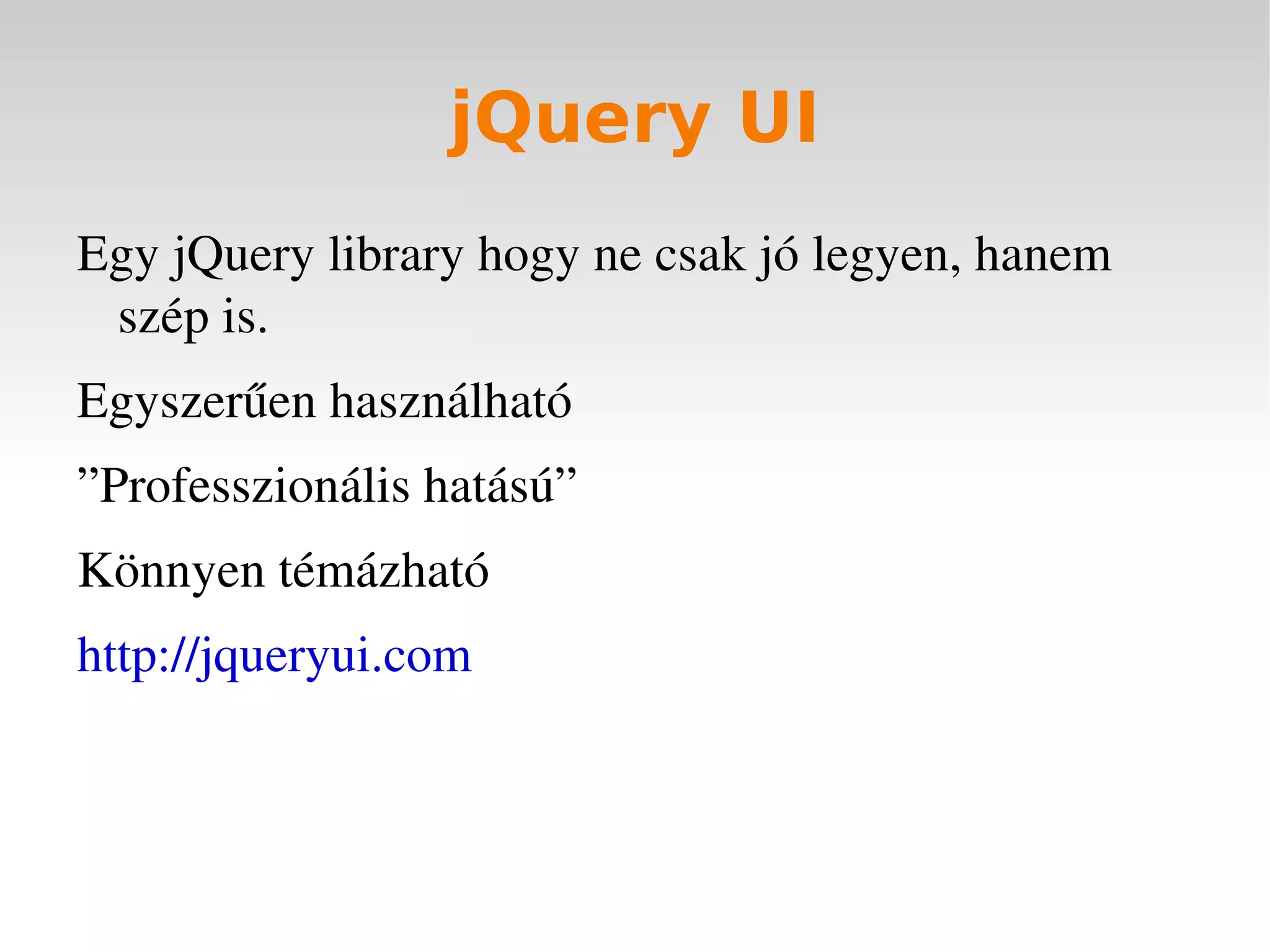 jQuery UI

Egy jQuery library hogy ne csak jó legyen, hanem szép is.

Egyszerűen használható

”Professzionális hatású”

Könnyen témázható

http://jqueryui.com